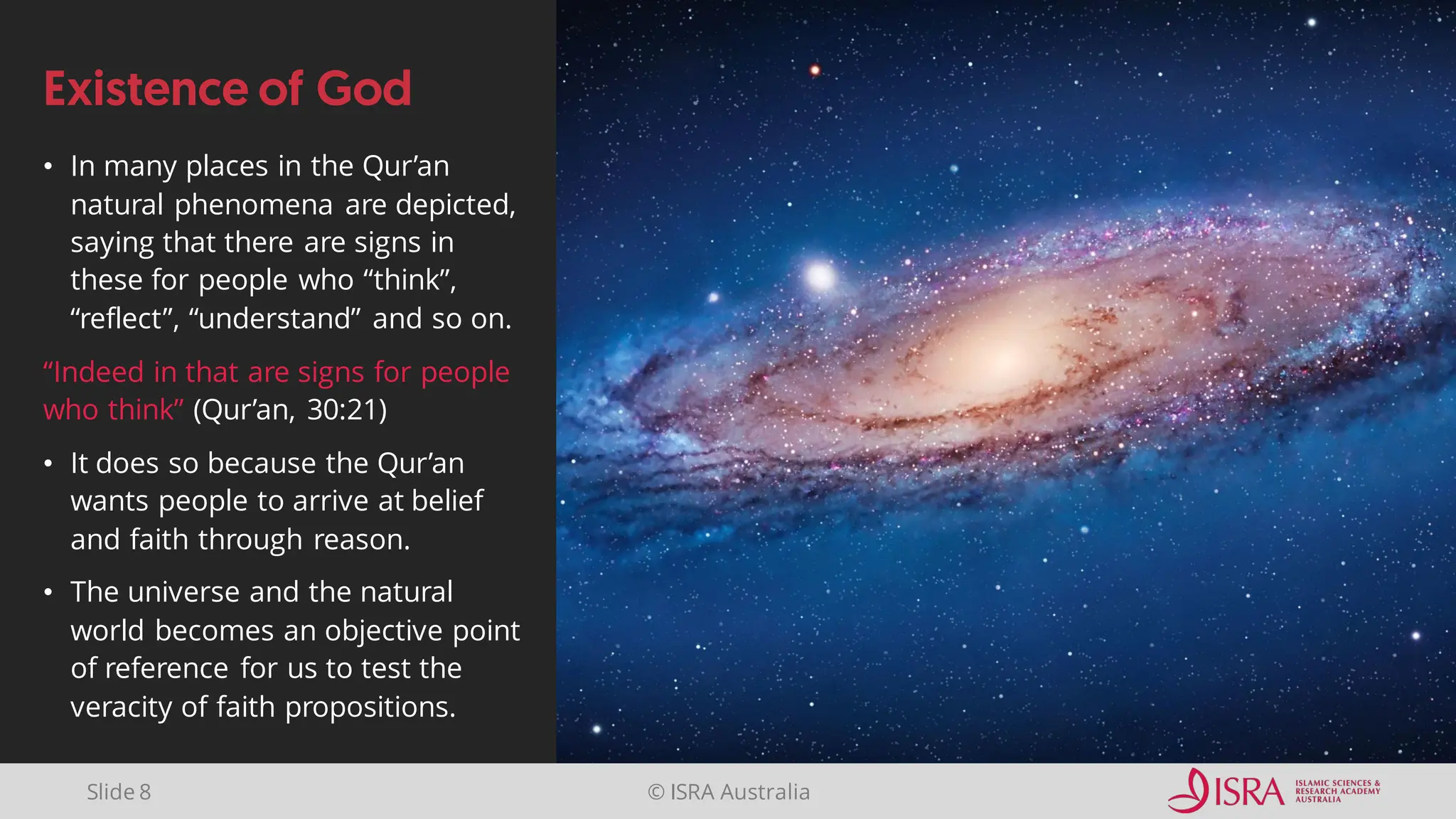 Existence of God

• In many places in the Qur’an natural phenomena are depicted, saying that there are signs in these for people who “think”, “reflect”, “understand” and so on.

“Indeed in that are signs for people who think” (Qur’an, 30:21)

• It does so because the Qur’an wants people to arrive at belief and faith through reason.

• The universe and the natural world becomes an objective point of reference for us to test the veracity of faith propositions.

Slide 8

© ISRA Australia

ISRA ISLAMIC SCIENCES & RESEARCH ACADEMY AUSTRALIA